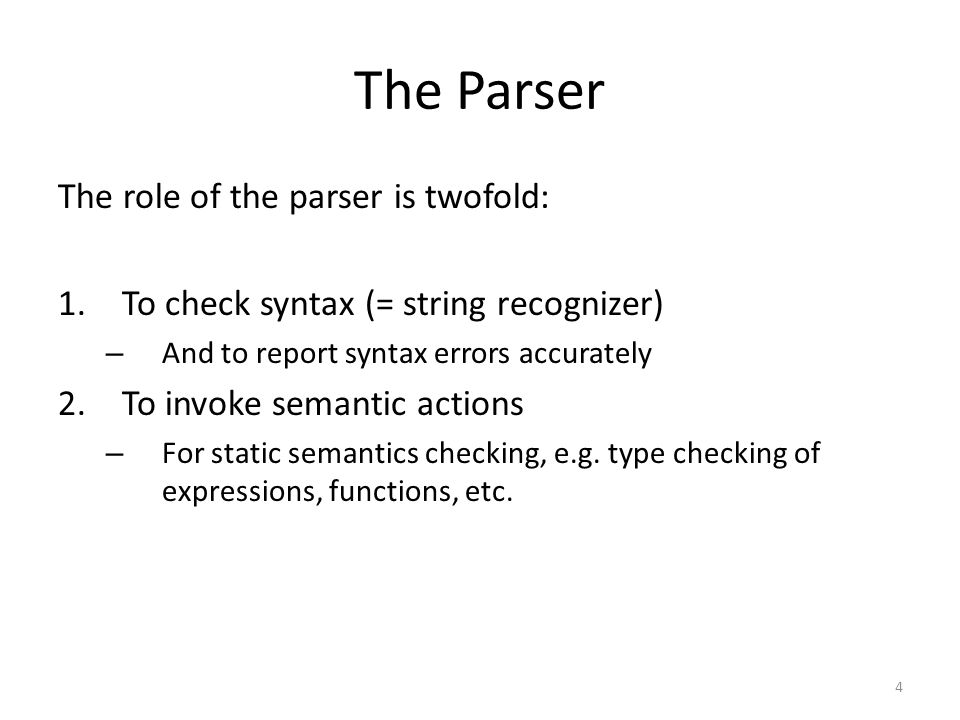 The Parser

The role of the parser is twofold:

1. To check syntax (= string recognizer)
– And to report syntax errors accurately
2. To invoke semantic actions
– For static semantics checking, e.g. type checking of expressions, functions, etc.

4